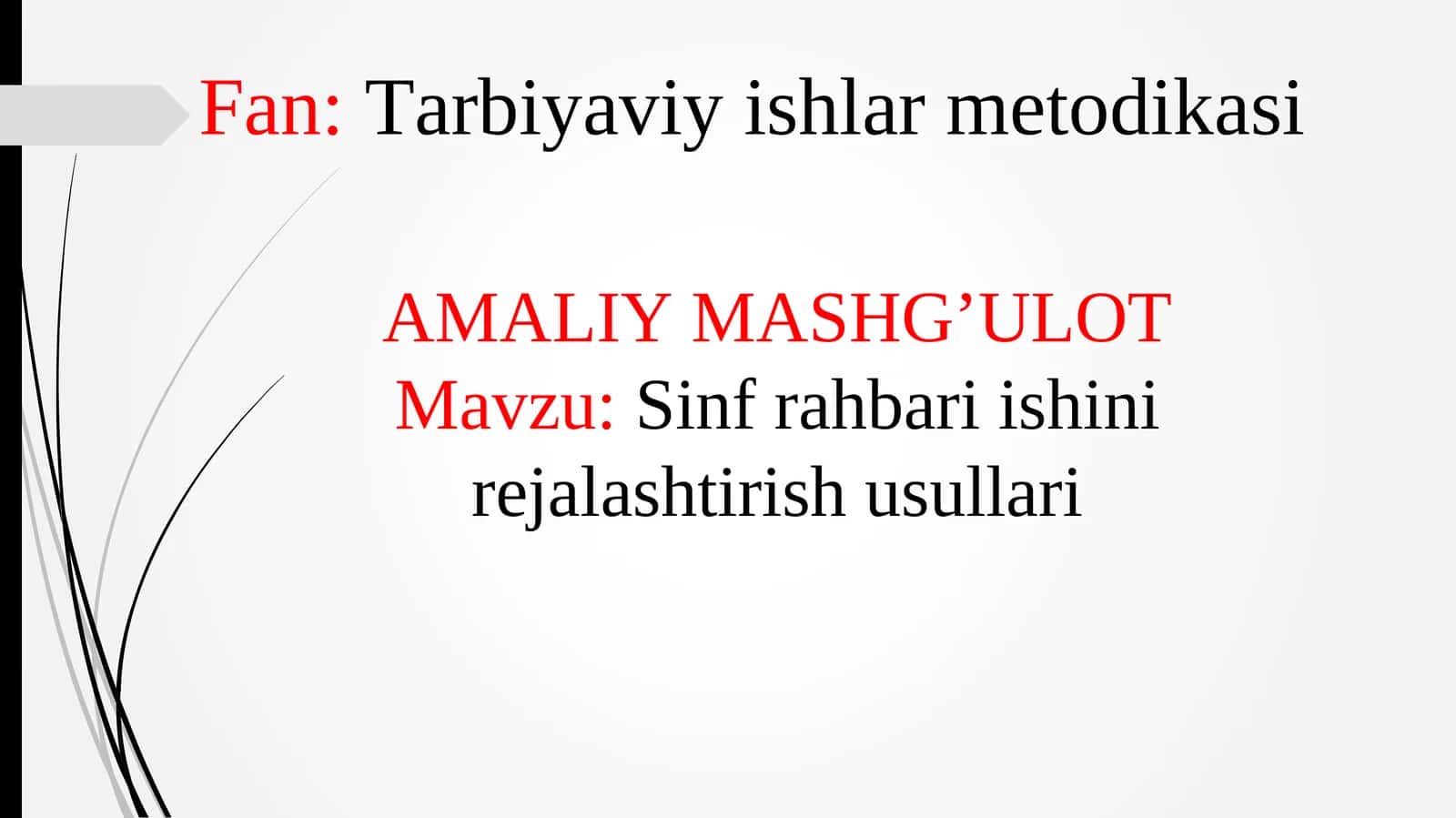 Fan: Tarbiyaviy ishlar metodikasi

AMALIY MASHG’ULOT
Mavzu: Sinf rahbari ishini rejalashtirish usullari